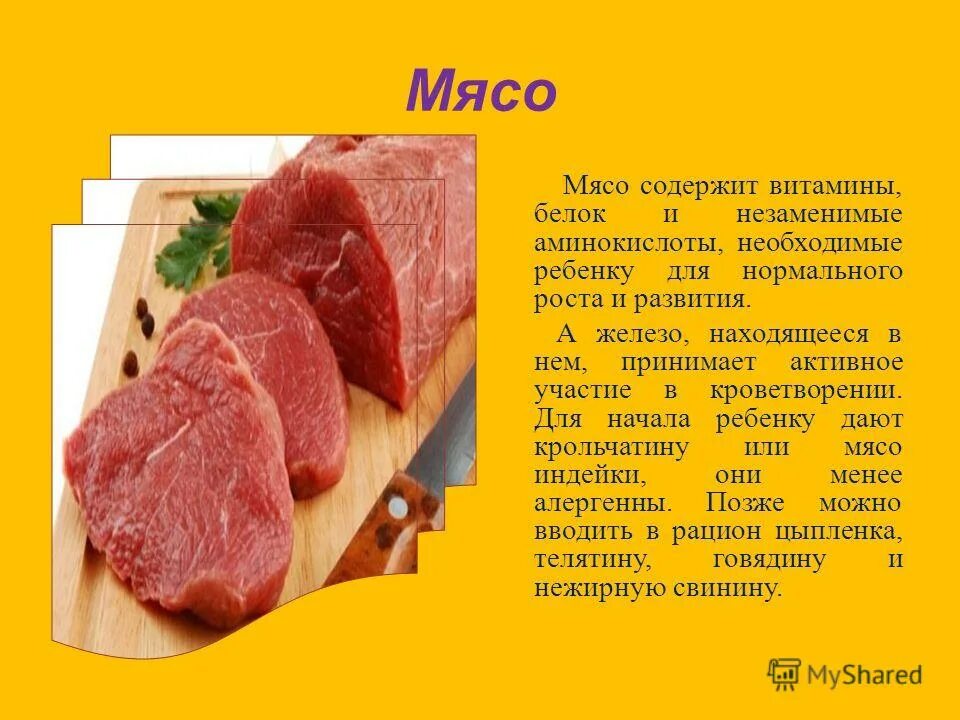 Мясо

Мясо содержит витамины, белок и незаменимые аминокислоты, необходимые ребенку для нормального роста и развития.

А железо, находящееся в нем, принимает активное участие в кроветворении. Для начала ребенку дают крольчатину или мясо индейки, они менее алергенны. Позже можно вводить в рацион цыпленка, телятину, говядину и нежирную свинину.

MyShared